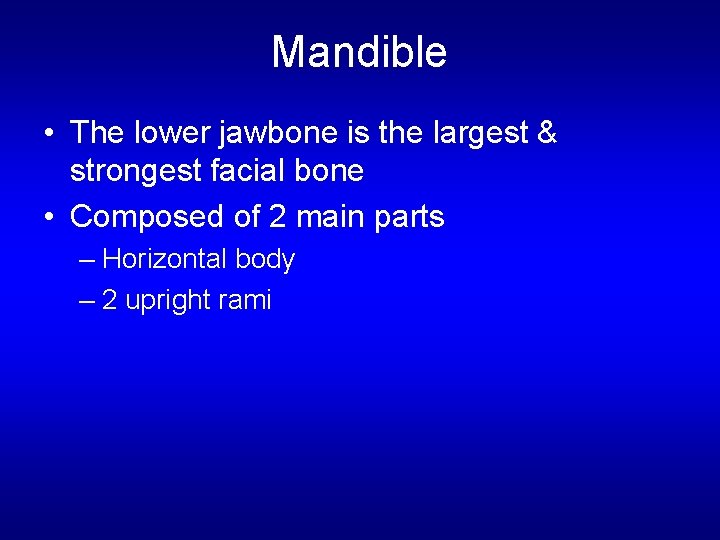 Mandible

• The lower jawbone is the largest & strongest facial bone
• Composed of 2 main parts
– Horizontal body
– 2 upright rami